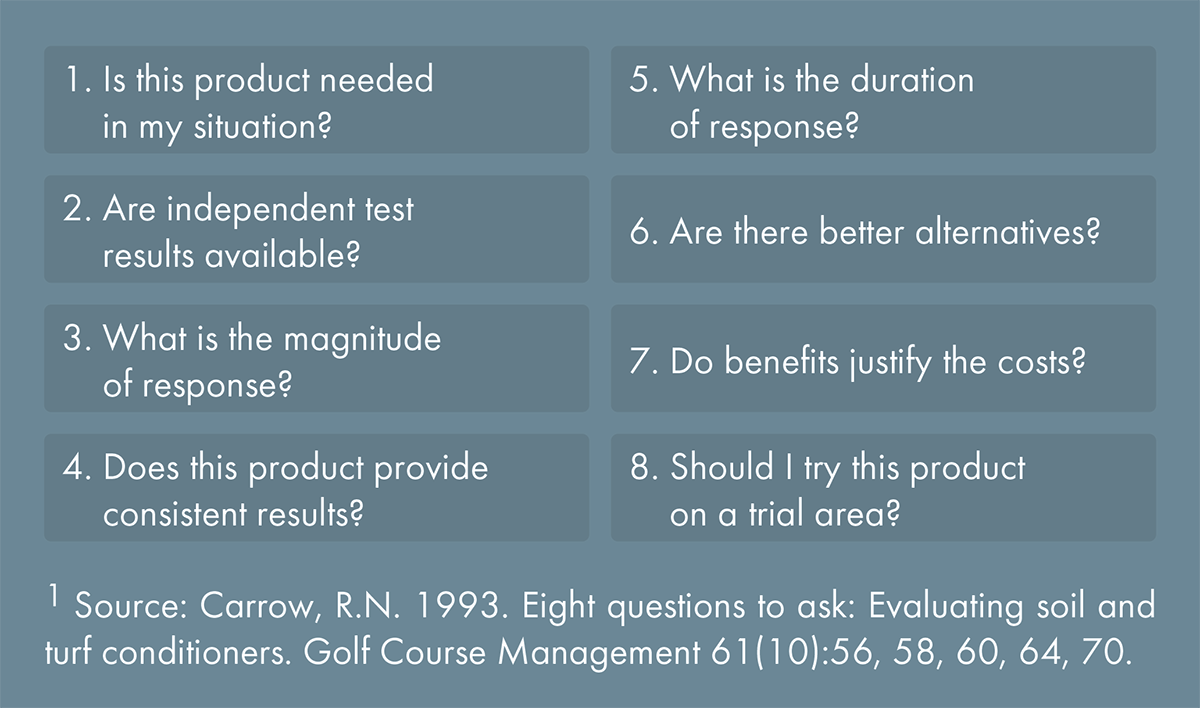 1. Is this product needed in my situation?

2. Are independent test results available?

3. What is the magnitude of response?

4. Does this product provide consistent results?

5. What is the duration of response?

6. Are there better alternatives?

7. Do benefits justify the costs?

8. Should I try this product on a trial area?

$^1$ Source: Carrow, R.N. 1993. Eight questions to ask: Evaluating soil and turf conditioners. Golf Course Management 61(10):56, 58, 60, 64, 70.